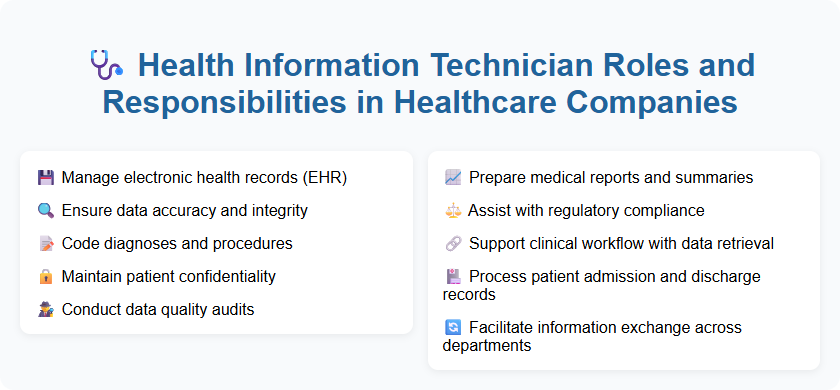 Health Information Technician Roles and Responsibilities in Healthcare Companies

Manage electronic health records (EHR)

Ensure data accuracy and integrity

Code diagnoses and procedures

Maintain patient confidentiality

Conduct data quality audits

Prepare medical reports and summaries

Assist with regulatory compliance

Support clinical workflow with data retrieval

Process patient admission and discharge records

Facilitate information exchange across departments